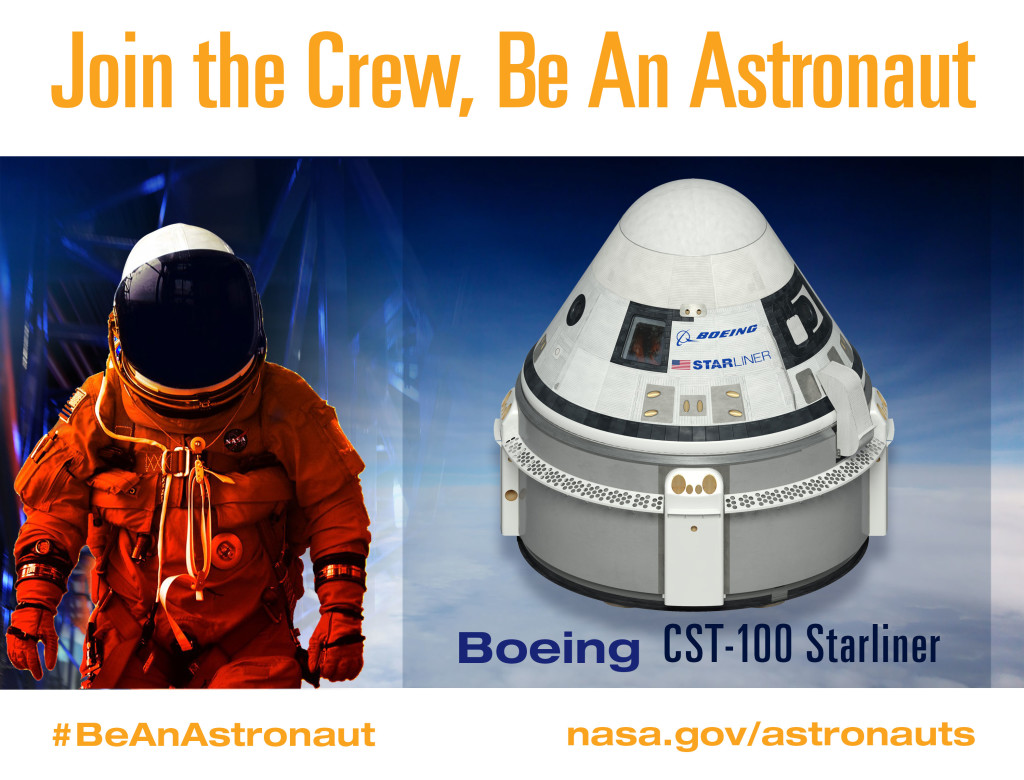 Join the Crew, Be An Astronaut

NASA

BOEING
STARLINER

Boeing CST-100 Starliner

#BeAnAstronaut

nasa.gov/astronauts